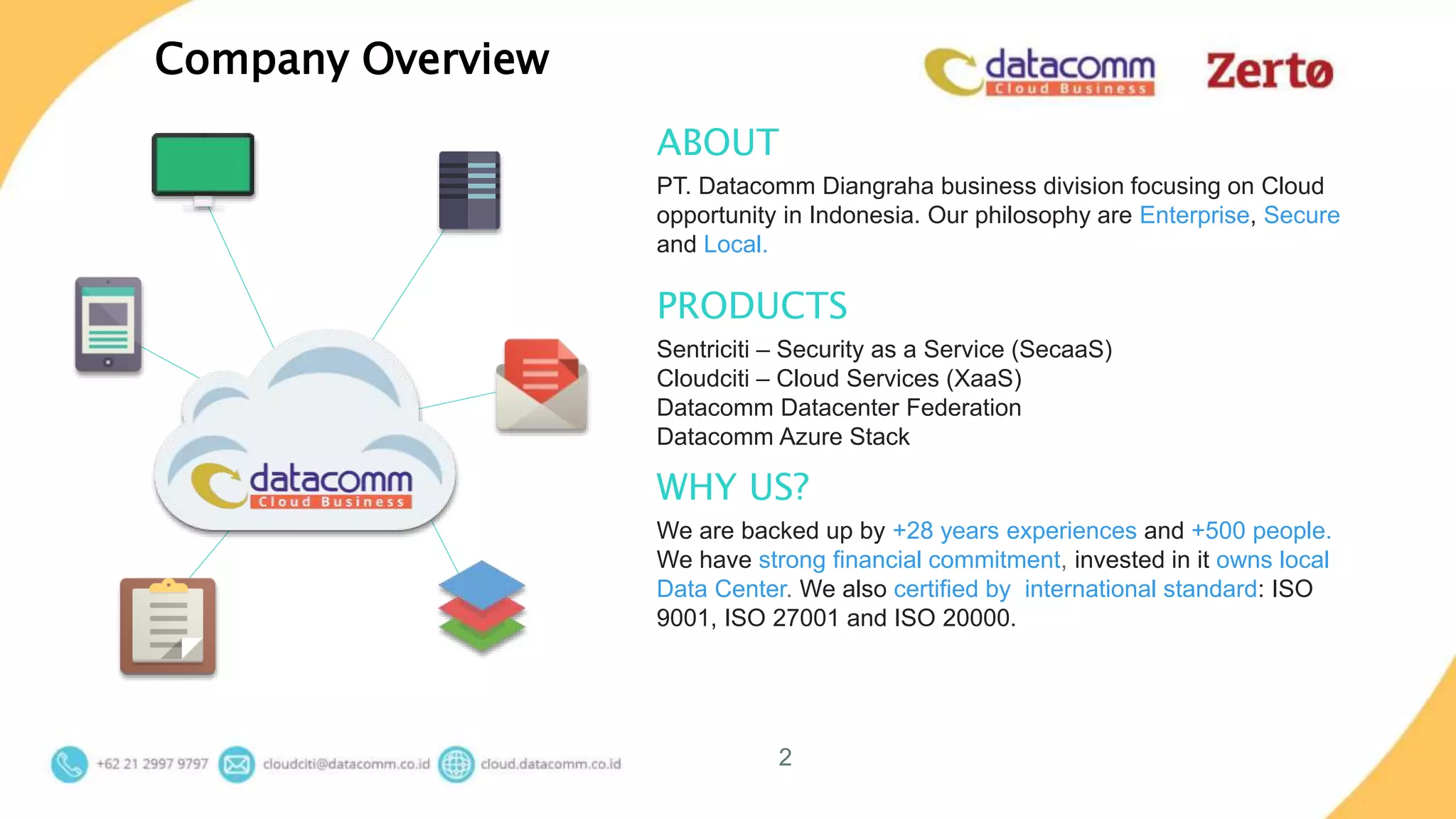 Company Overview

datacomm Cloud Business

Zertø

datacomm Cloud Business

ABOUT

PT. Datacomm Diangraha business division focusing on Cloud opportunity in Indonesia. Our philosophy are Enterprise, Secure and Local.

PRODUCTS

Sentriciti – Security as a Service (SecaaS)
Cloudciti – Cloud Services (XaaS)
Datacomm Datacenter Federation
Datacomm Azure Stack

WHY US?

We are backed up by +28 years experiences and +500 people. We have strong financial commitment, invested in it owns local Data Center. We also certified by international standard: ISO 9001, ISO 27001 and ISO 20000.

+62 21 2997 9797 cloudciti@datacomm.co.id cloud.datacomm.co.id

2